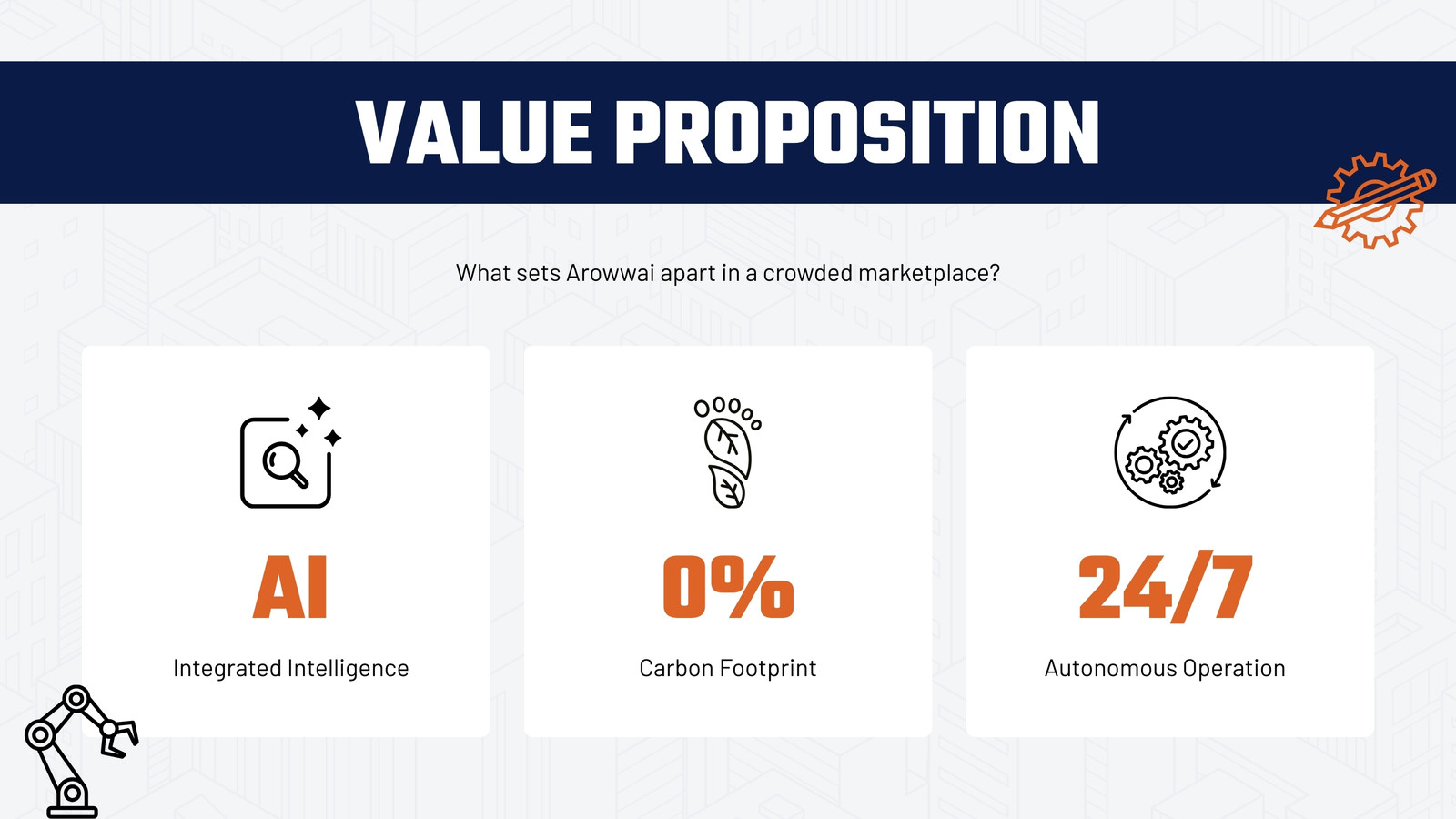 VALUE PROPOSITION

What sets Arowwai apart in a crowded marketplace?

AI

Integrated Intelligence

0%

Carbon Footprint

24/7

Autonomous Operation